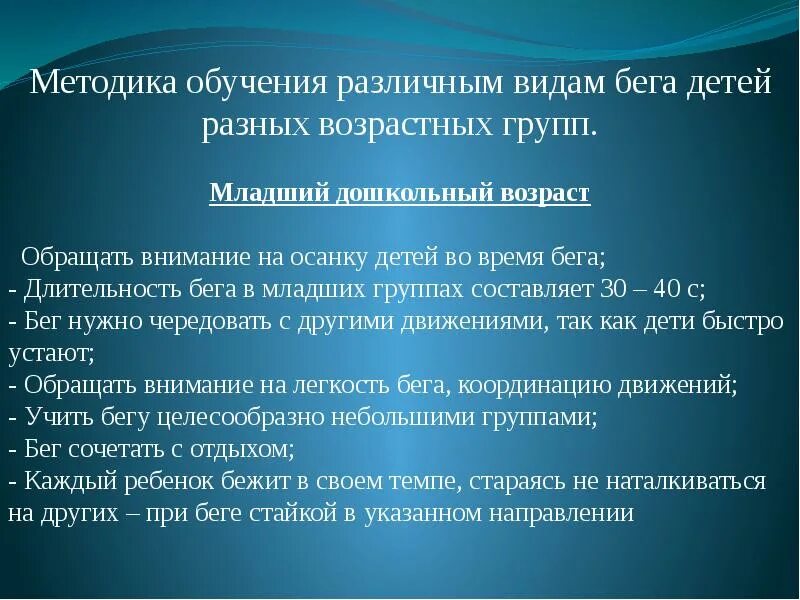 Методика обучения различным видам бега детей разных возрастных групп.

Младший дошкольный возраст

Обращать внимание на осанку детей во время бега;
- Длительность бега в младших группах составляет 30 – 40 с;
- Бег нужно чередовать с другими движениями, так как дети быстро устают;
- Обращать внимание на легкость бега, координацию движений;
- Учить бегу целесообразно небольшими группами;
- Бег сочетать с отдыхом;
- Каждый ребенок бежит в своем темпе, стараясь не наталкиваться на других – при беге стайкой в указанном направлении